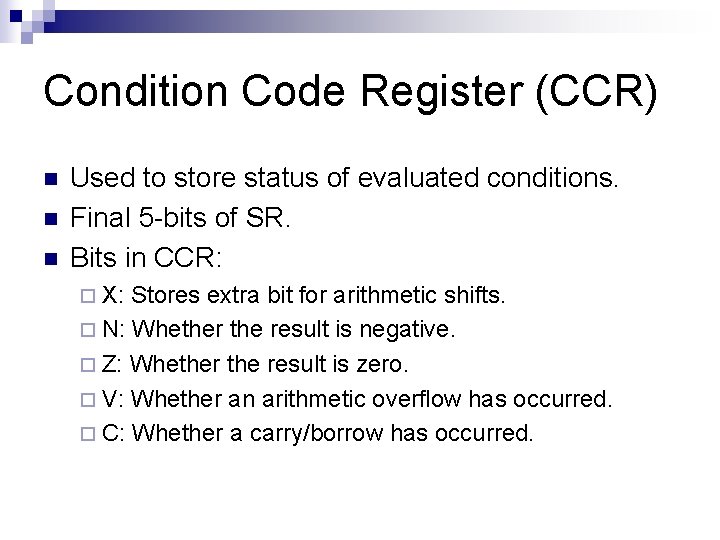 Condition Code Register (CCR)

Used to store status of evaluated conditions.
Final 5-bits of SR.
Bits in CCR:
X: Stores extra bit for arithmetic shifts.
N: Whether the result is negative.
Z: Whether the result is zero.
V: Whether an arithmetic overflow has occurred.
C: Whether a carry/borrow has occurred.